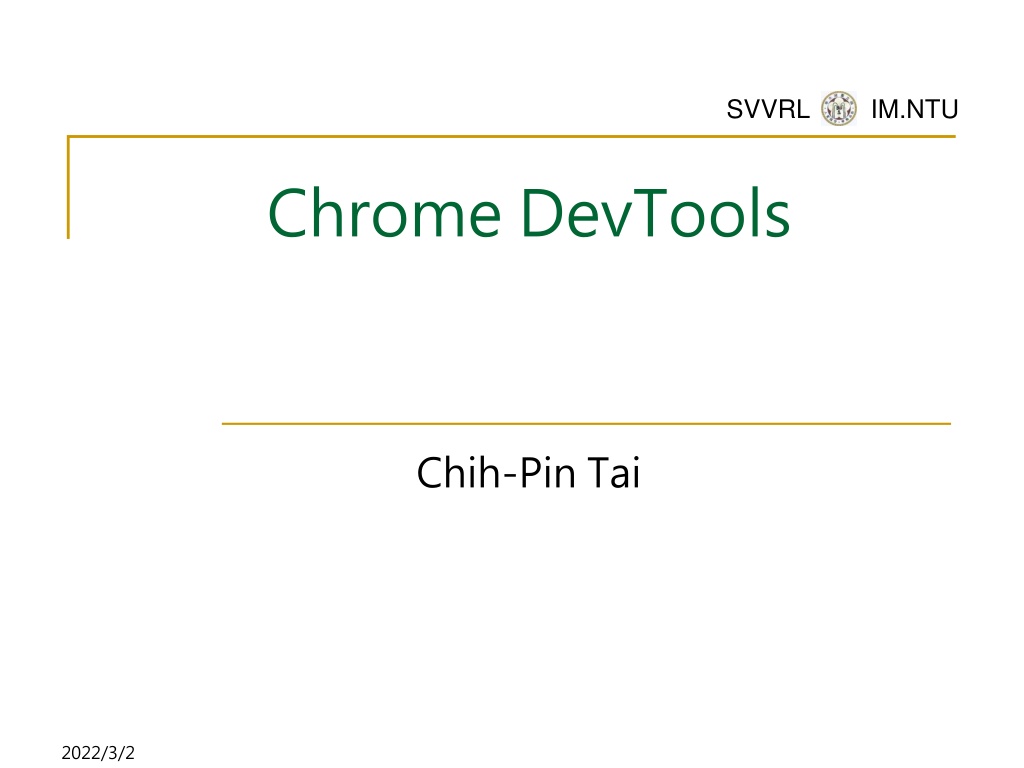 SVVRL IM.NTU

Chrome DevTools

Chih-Pin Tai

2022/3/2